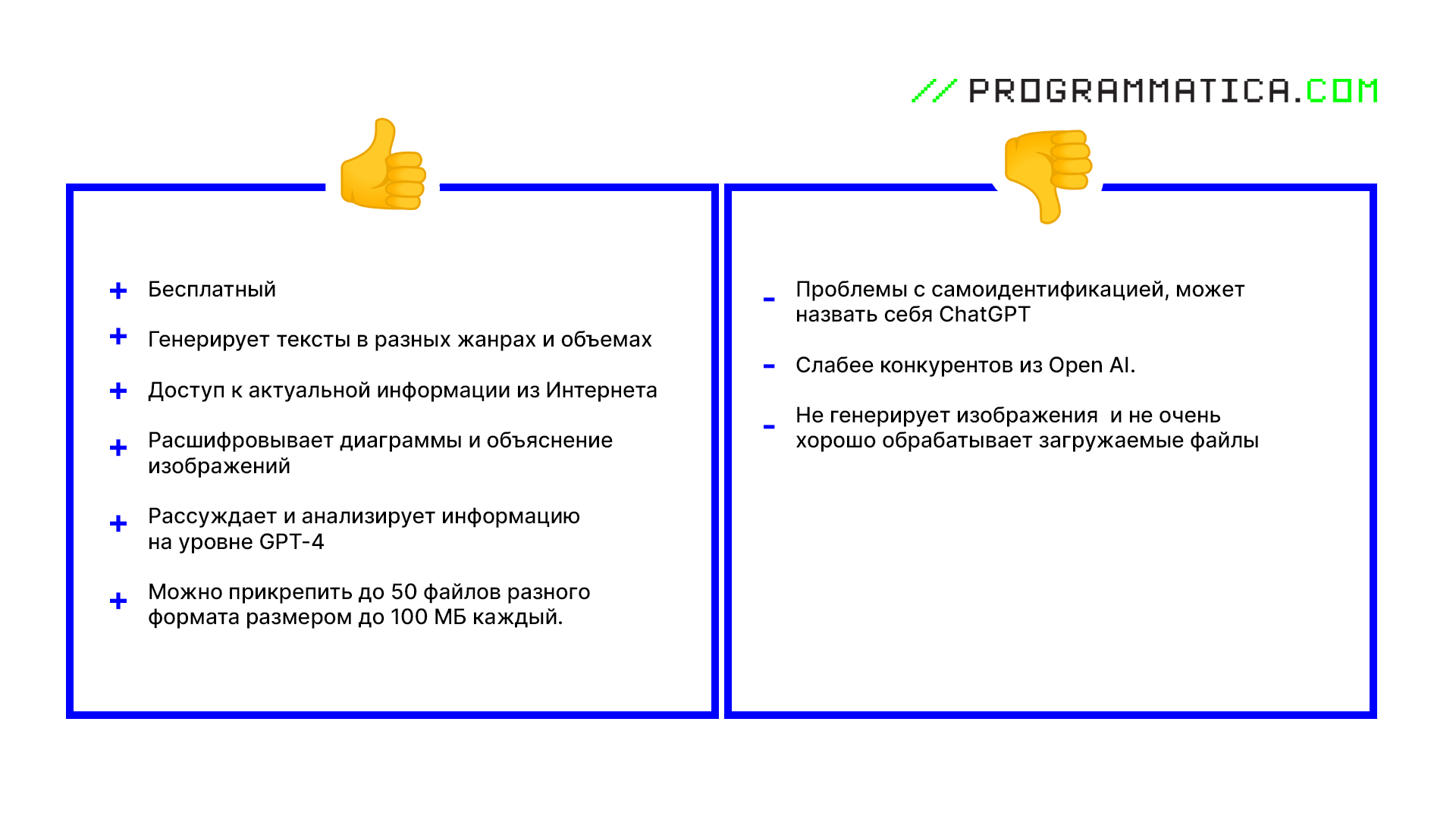 // PROGRAMMATICA.COM

+ Бесплатный

+ Генерирует тексты в разных жанрах и объемах

+ Доступ к актуальной информации из Интернета

+ Расшифровывает диаграммы и объяснение изображений

+ Рассуждает и анализирует информацию на уровне GPT-4

+ Можно прикрепить до 50 файлов разного формата размером до 100 МБ каждый.

- Проблемы с самоидентификацией, может назвать себя ChatGPT

- Слабее конкурентов из Open AI.

- Не генерирует изображения  и не очень хорошо обрабатывает загружаемые файлы